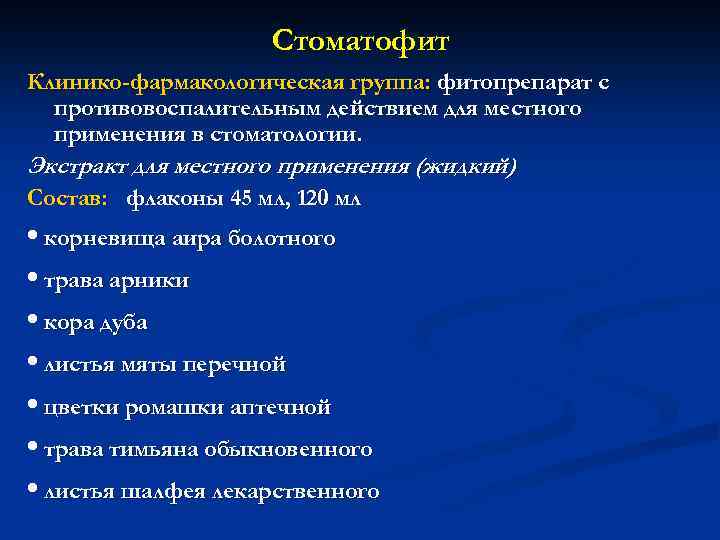 Стоматофит

Клинико-фармакологическая группа: фитопрепарат с противовоспалительным действием для местного применения в стоматологии.

Экстракт для местного применения (жидкий)

Состав: флаконы 45 мл, 120 мл

• корневища аира болотного

• трава арники

• кора дуба

• листья мяты перечной

• цветки ромашки аптечной

• трава тимьяна обыкновенного

• листья шалфея лекарственного